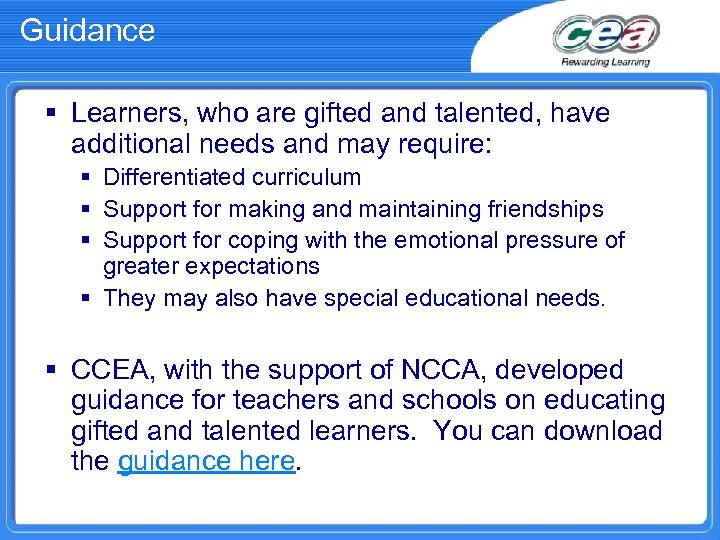 Guidance

ccea
Rewarding Learning

▪ Learners, who are gifted and talented, have additional needs and may require:
▪ Differentiated curriculum
▪ Support for making and maintaining friendships
▪ Support for coping with the emotional pressure of greater expectations
▪ They may also have special educational needs.

▪ CCEA, with the support of NCCA, developed guidance for teachers and schools on educating gifted and talented learners. You can download the guidance here.